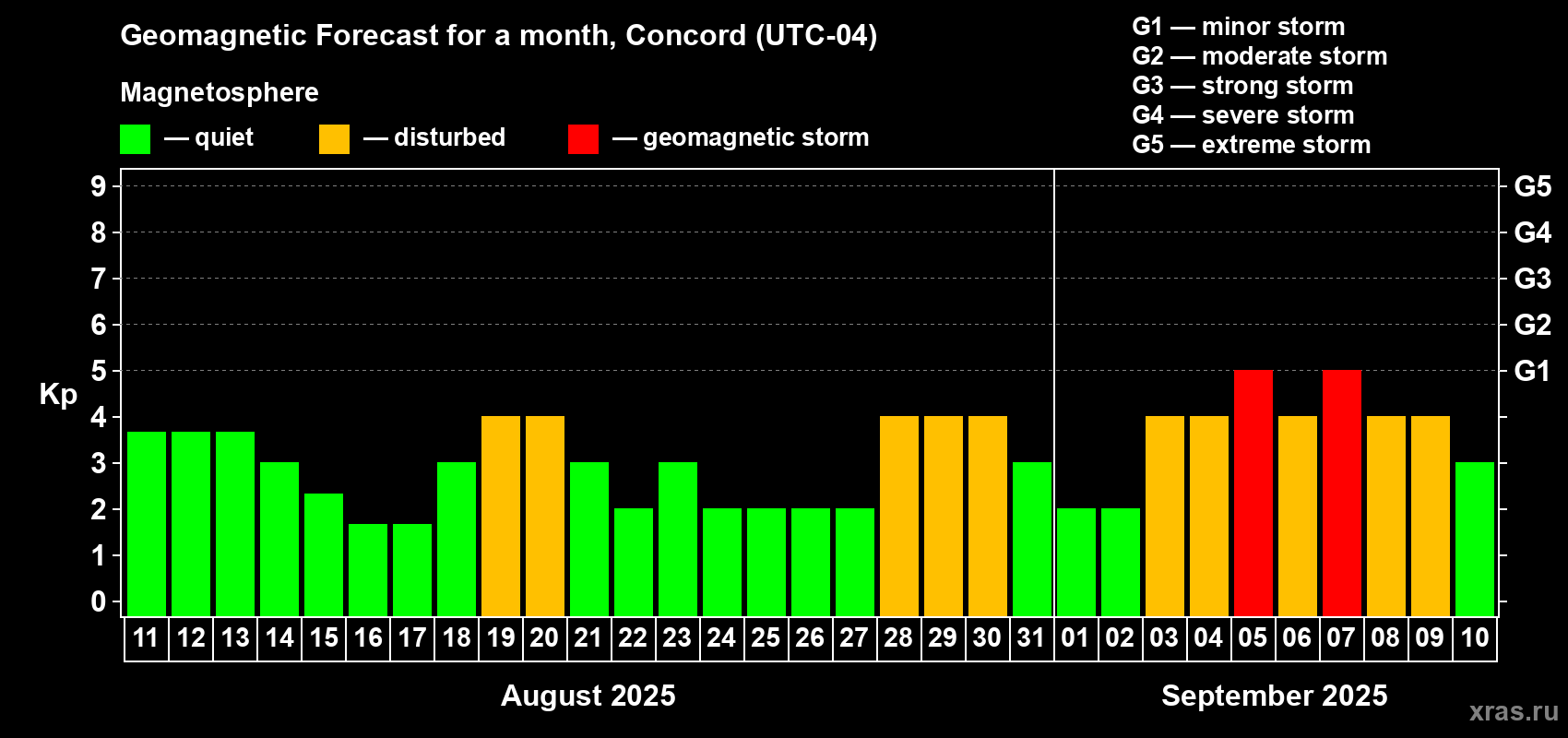 Geomagnetic Forecast for a month, Concord (UTC-04)

Magnetosphere

— quiet — disturbed — geomagnetic storm

G1 — minor storm
G2 — moderate storm
G3 — strong storm
G4 — severe storm
G5 — extreme storm

Kp

9
8
7
6
5
4
3
2
1
0

G5
G4
G3
G2
G1

11 12 13 14 15 16 17 18 19 20 21 22 23 24 25 26 27 28 29 30 31 01 02 03 04 05 06 07 08 09 10

August 2025

September 2025

xras.ru